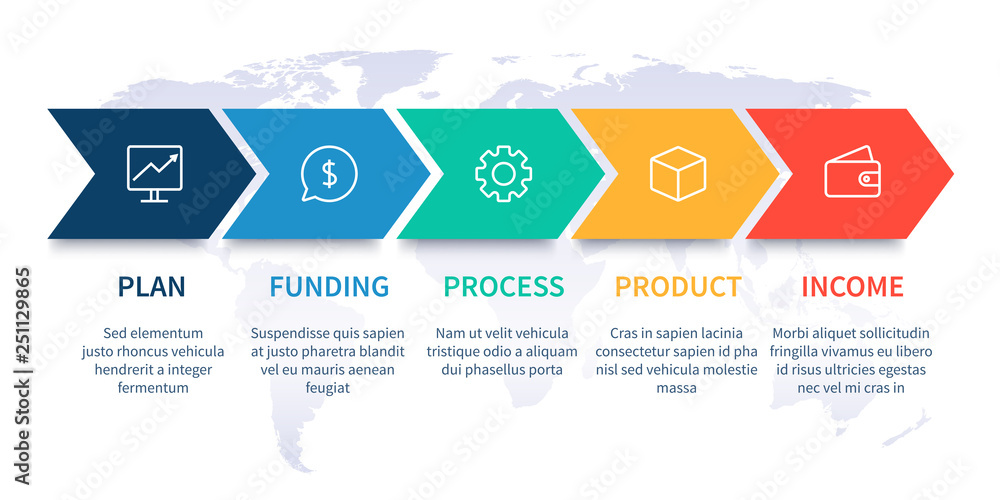 $

PLAN

Sed elementum justo rhoncus vehicula hendrerit a integer fermentum

FUNDING

Suspendisse quis sapien at justo pharetra blandit vel eu mauris aenean feugiat

PROCESS

Nam ut velit vehicula tristique odio a aliquam dui phasellus porta

PRODUCT

Cras in sapien lacinia consectetur sapien id pha nisl sed vehicula molestie massa

INCOME

Morbi aliquet sollicitudin fringilla vivamus eu libero id risus ultricies egestas nec vel mi cras in

Adobe Stock | #251129865